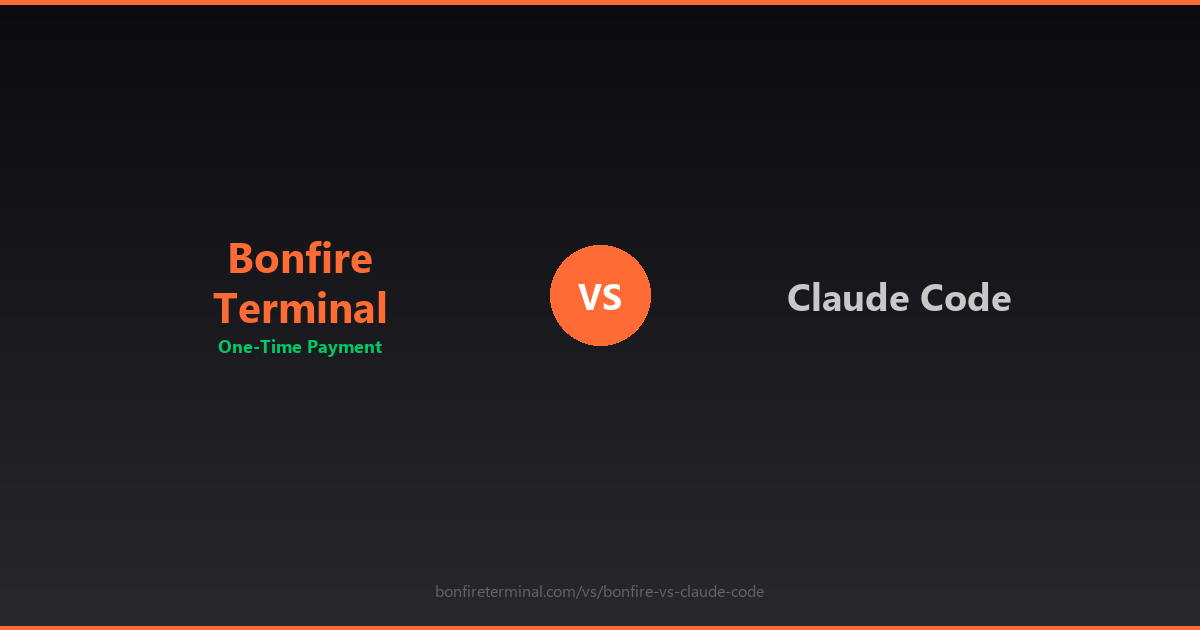 Bonfire Terminal
One-Time Payment

VS

Claude Code

bonfireterminal.com/vs/bonfire-vs-claude-code